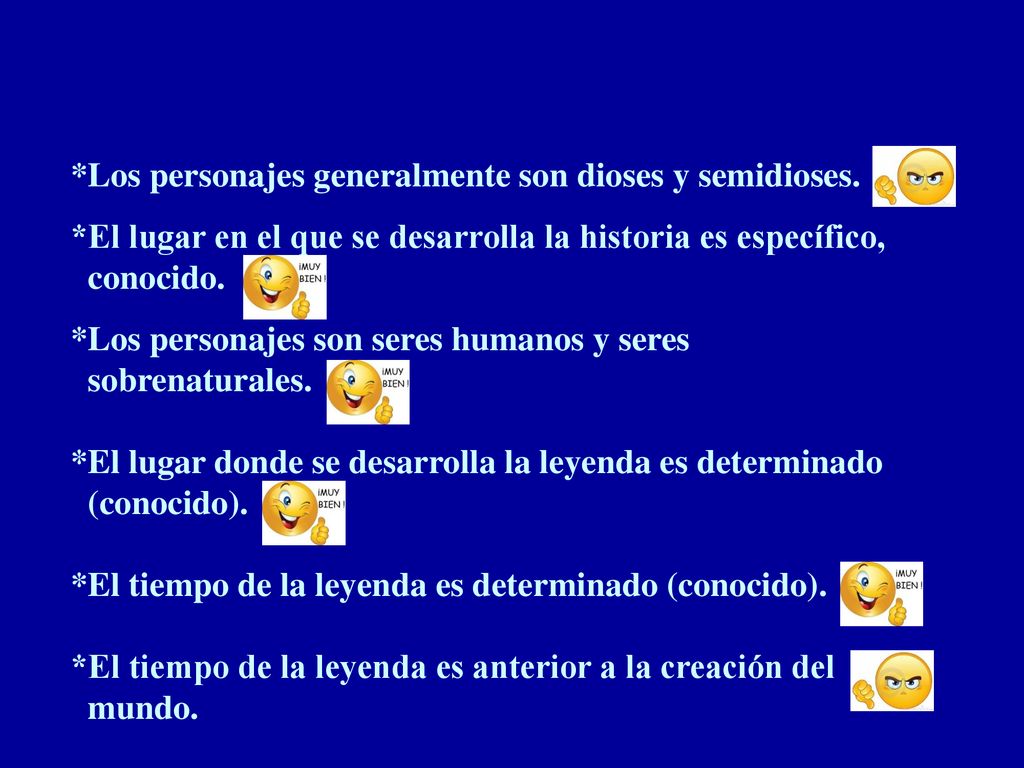 *Los personajes generalmente son dioses y semidioses.

*El lugar en el que se desarrolla la historia es específico, conocido. ¡MUY BIEN !

*Los personajes son seres humanos y seres sobrenaturales. ¡MUY BIEN !

*El lugar donde se desarrolla la leyenda es determinado (conocido). ¡MUY BIEN !

*El tiempo de la leyenda es determinado (conocido). ¡MUY BIEN !

*El tiempo de la leyenda es anterior a la creación del mundo.